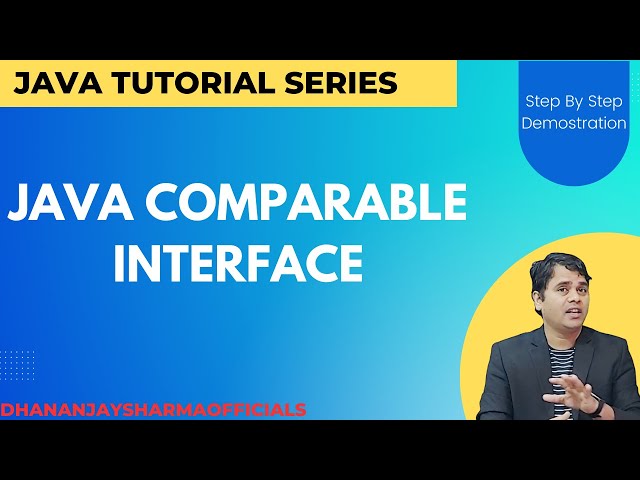 JAVA TUTORIAL SERIES

Step By Step Demostration

JAVA COMPARABLE INTERFACE

DHANANJAYSHARMAOFFICIALS